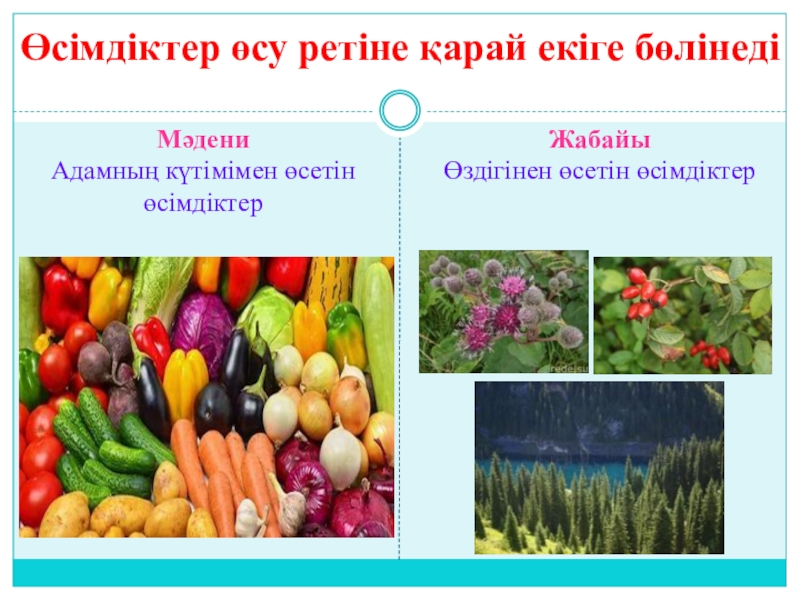 Өсімдіктер өсу ретіне қарай екіге бөлінеді

Мәдени
Адамның күтімімен өсетін өсімдіктер

Жабайы
Өздігінен өсетін өсімдіктер